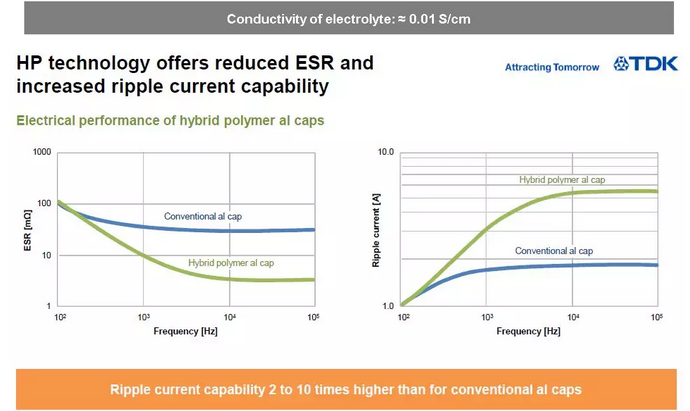 Conductivity of electrolyte: ≈ 0.01 S/cm

HP technology offers reduced ESR and increased ripple current capability

Attracting Tomorrow TDK

Electrical performance of hybrid polymer al caps

1000
100
10
1
ESR [mΩ]
Conventional al cap
Hybrid polymer al cap
$10^2$ $10^3$ $10^4$ $10^5$
Frequency [Hz]

10.0
1.0
Ripple current [A]
Hybrid polymer al cap
Conventional al cap
$10^2$ $10^3$ $10^4$ $10^5$
Frequency [Hz]

Ripple current capability 2 to 10 times higher than for conventional al caps